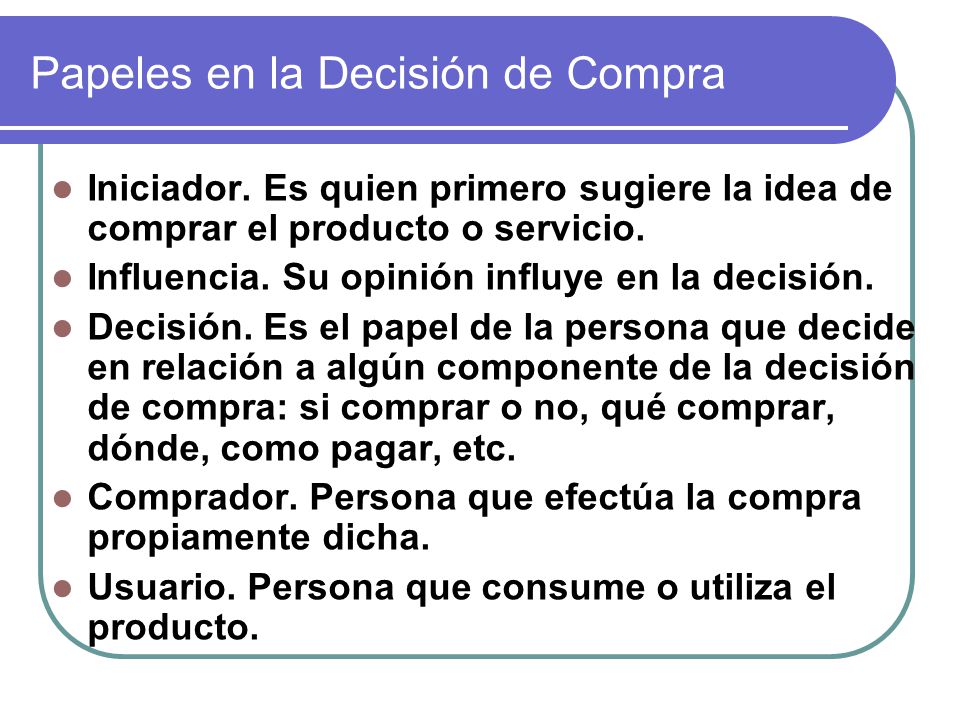 Papeles en la Decisión de Compra

- Iniciador. Es quien primero sugiere la idea de comprar el producto o servicio.
- Influencia. Su opinión influye en la decisión.
- Decisión. Es el papel de la persona que decide en relación a algún componente de la decisión de compra: si comprar o no, qué comprar, dónde, como pagar, etc.
- Comprador. Persona que efectúa la compra propiamente dicha.
- Usuario. Persona que consume o utiliza el producto.